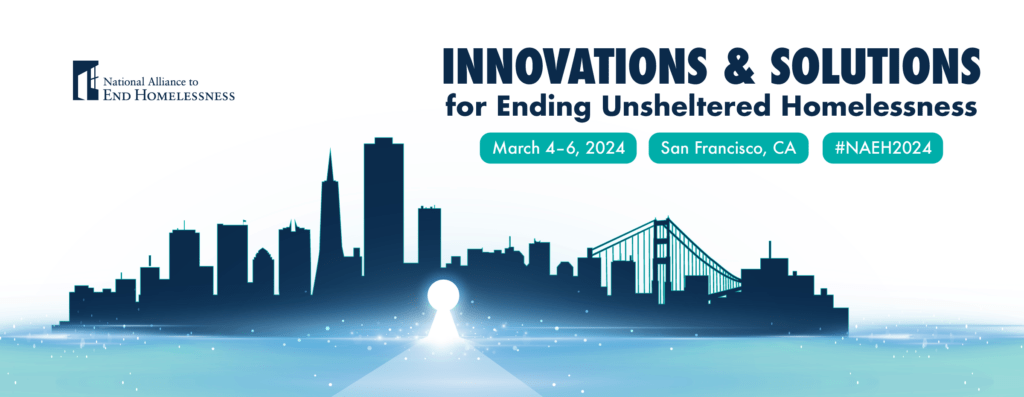 National Alliance to
END HOMELESSNESS

INNOVATIONS & SOLUTIONS
for Ending Unsheltered Homelessness

March 4–6, 2024

San Francisco, CA

#NAEH2024